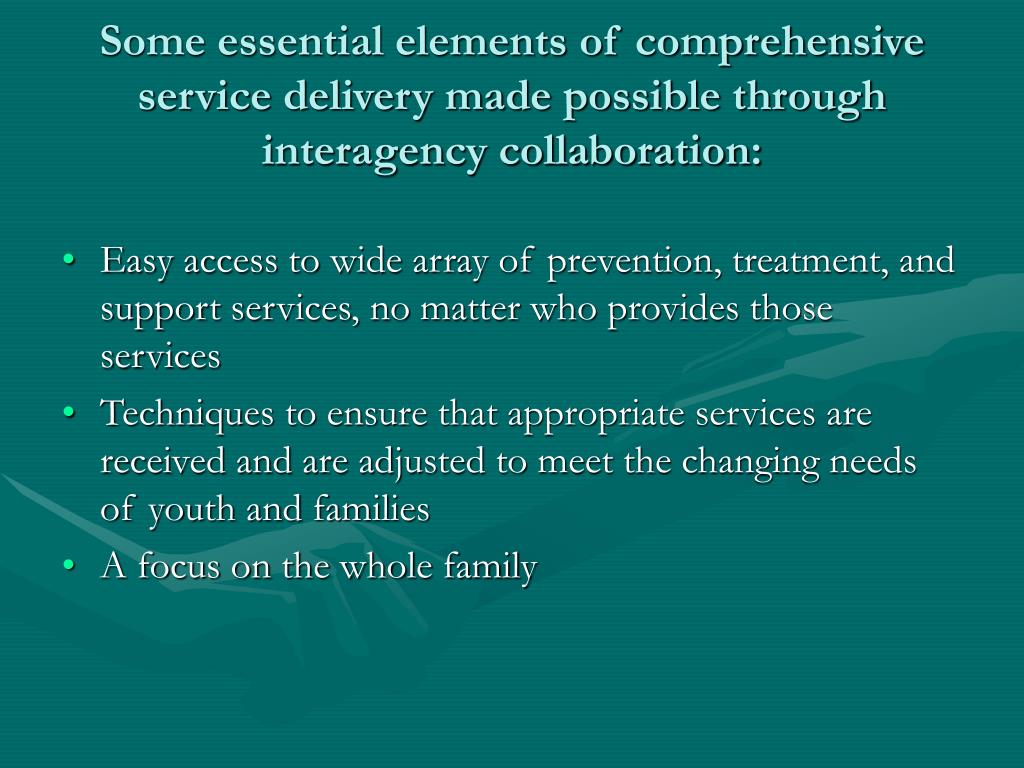 Some essential elements of comprehensive service delivery made possible through interagency collaboration:

• Easy access to wide array of prevention, treatment, and support services, no matter who provides those services
• Techniques to ensure that appropriate services are received and are adjusted to meet the changing needs of youth and families
• A focus on the whole family